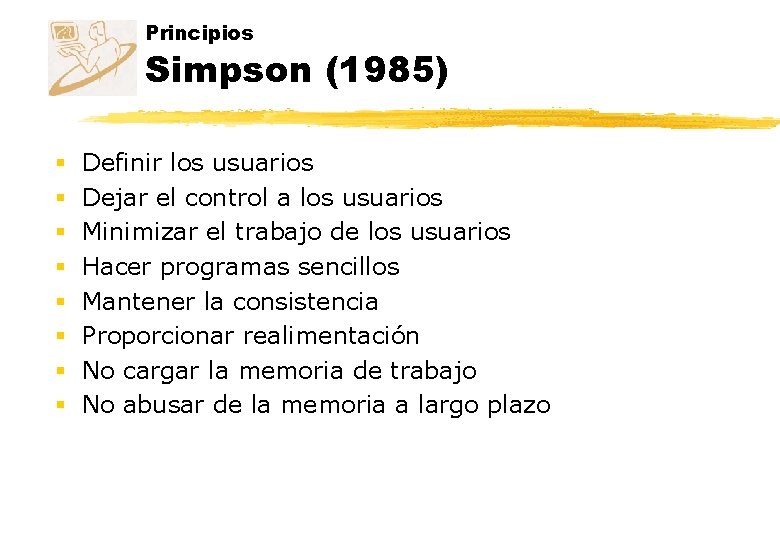 Principios
Simpson (1985)

- Definir los usuarios
- Dejar el control a los usuarios
- Minimizar el trabajo de los usuarios
- Hacer programas sencillos
- Mantener la consistencia
- Proporcionar realimentación
- No cargar la memoria de trabajo
- No abusar de la memoria a largo plazo